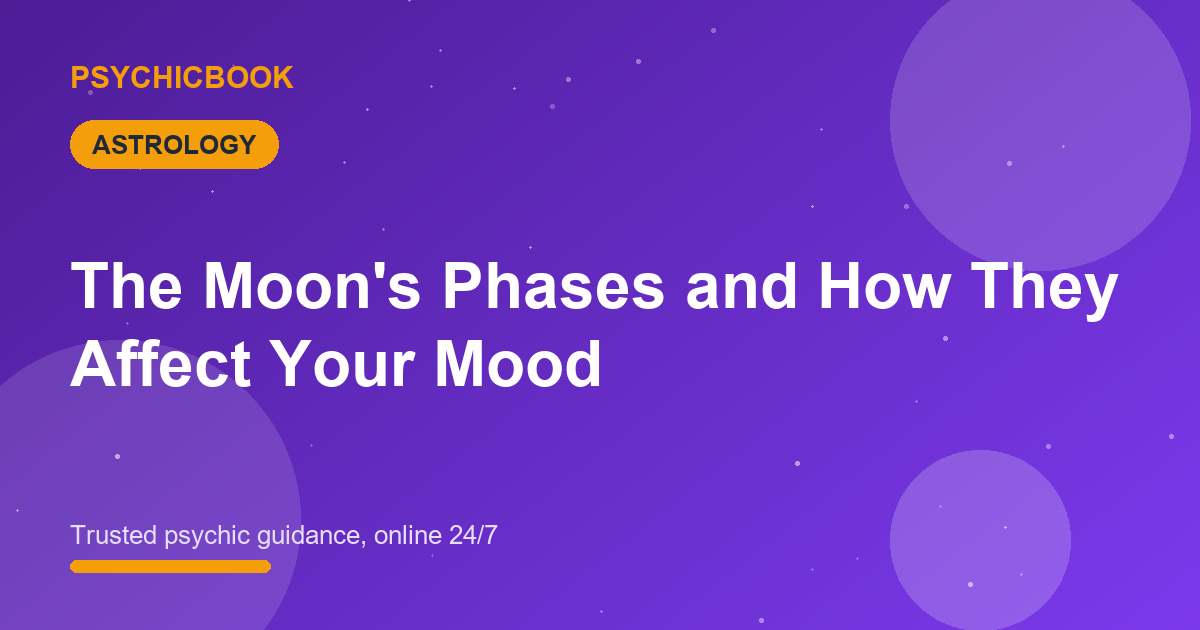 PSYCHICBOOK

ASTROLOGY

The Moon's Phases and How They Affect Your Mood

Trusted psychic guidance, online 24/7